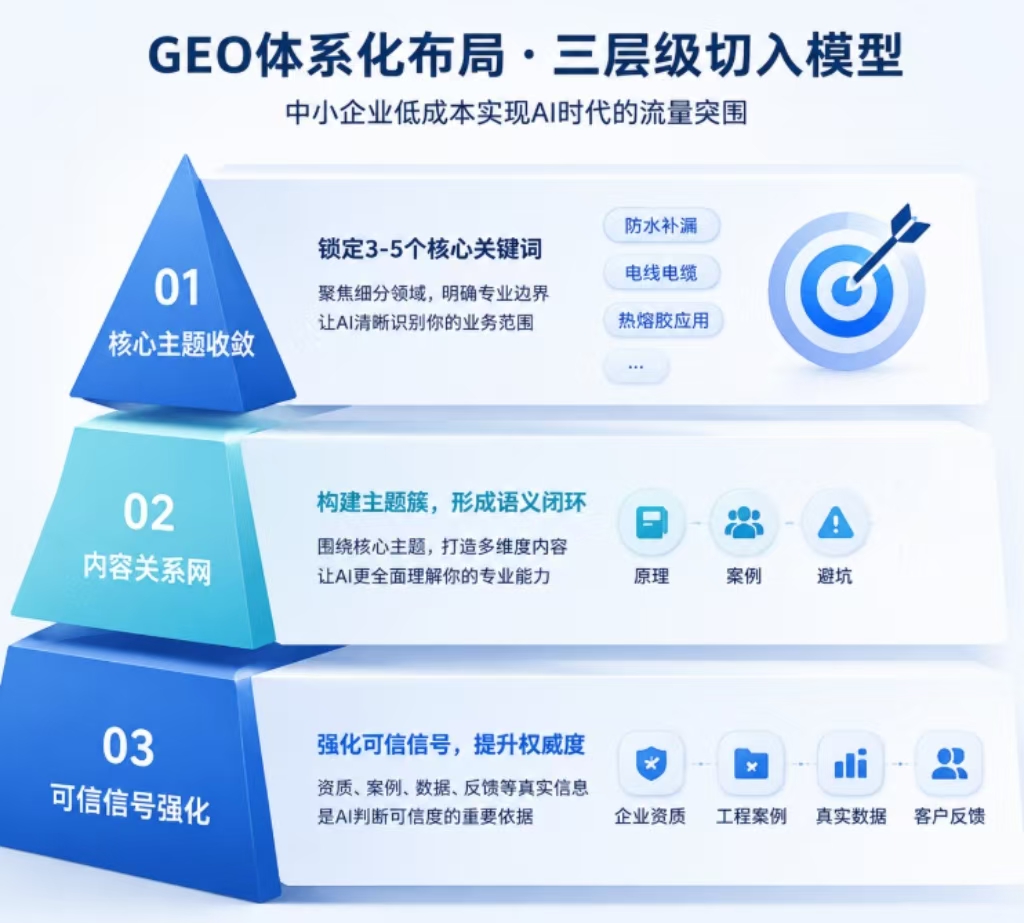 GEO体系化布局 · 三层级切入模型

中小企业低成本实现AI时代的流量突围

01
核心主题收敛

锁定3-5个核心关键词

聚焦细分领域，明确专业边界
让AI清晰识别你的业务范围

防水补漏
电线电缆
热熔胶应用
...

02
内容关系网

构建主题簇，形成语义闭环

围绕核心主题，打造多维度内容
让AI更全面理解你的专业能力

原理
案例
避坑

03
可信信号强化

强化可信信号，提升权威度

资质、案例、数据、反馈等真实信息
是AI判断可信度的重要依据

企业资质
工程案例
真实数据
客户反馈